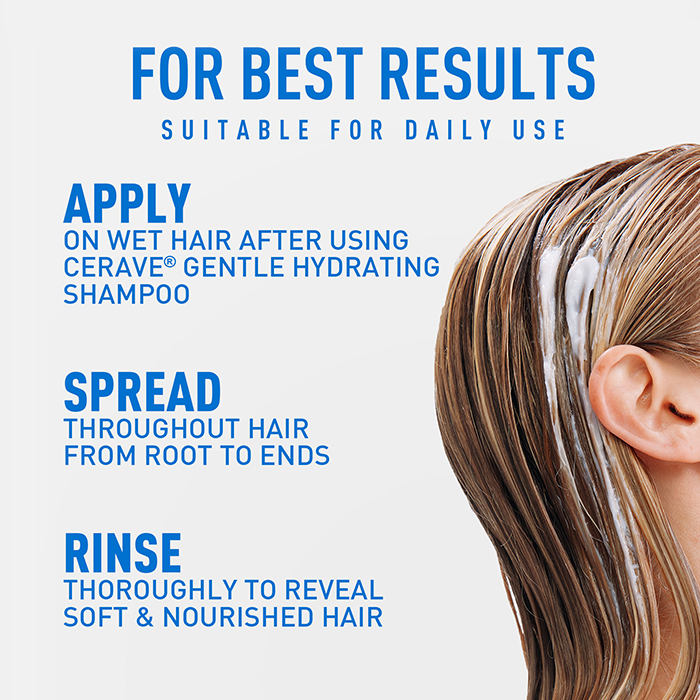 FOR BEST RESULTS
SUITABLE FOR DAILY USE

APPLY
ON WET HAIR AFTER USING CERAVE® GENTLE HYDRATING SHAMPOO

SPREAD
THROUGHOUT HAIR FROM ROOT TO ENDS

RINSE
THOROUGHLY TO REVEAL SOFT & NOURISHED HAIR